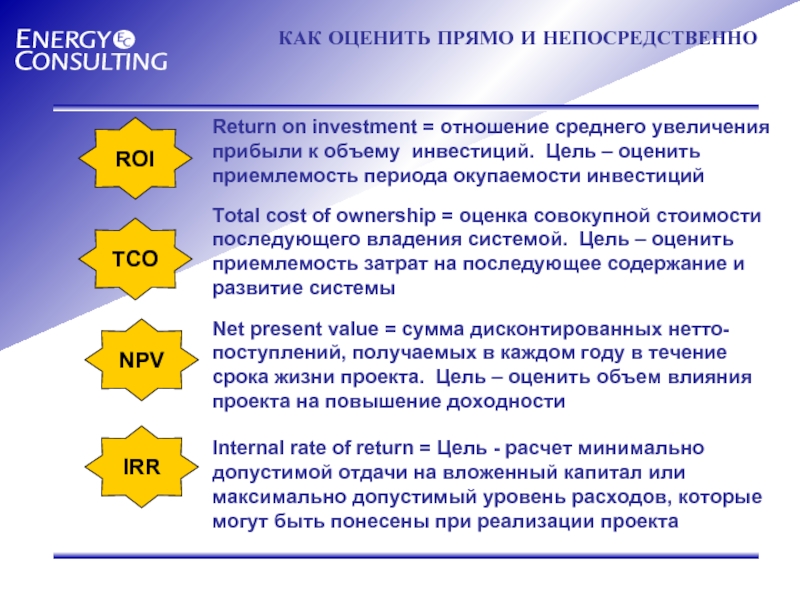 ENERGY EC CONSULTING

КАК ОЦЕНИТЬ ПРЯМО И НЕПОСРЕДСТВЕННО

ROI

Return on investment = отношение среднего увеличения прибыли к объему инвестиций. Цель – оценить приемлемость периода окупаемости инвестиций

TCO

Total cost of ownership = оценка совокупной стоимости последующего владения системой. Цель – оценить приемлемость затрат на последующее содержание и развитие системы

NPV

Net present value = сумма дисконтированных нетто-поступлений, получаемых в каждом году в течение срока жизни проекта. Цель – оценить объем влияния проекта на повышение доходности

IRR

Internal rate of return = Цель - расчет минимально допустимой отдачи на вложенный капитал или максимально допустимый уровень расходов, которые могут быть понесены при реализации проекта